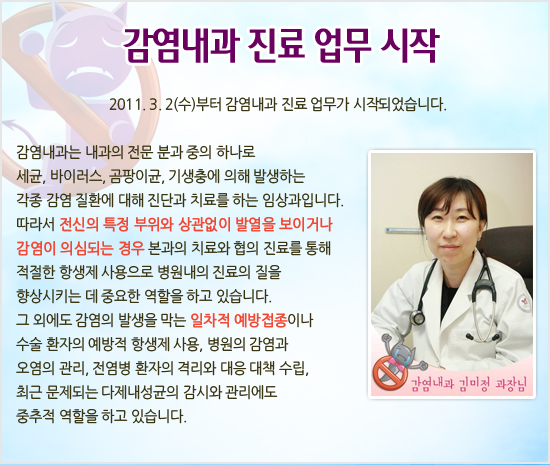 감염내과 진료 업무 시작

2011. 3. 2(수)부터 감염내과 진료 업무가 시작되었습니다.

감염내과는 내과의 전문 분과 중의 하나로 세균, 바이러스, 곰팡이균, 기생충에 의해 발생하는 각종 감염 질환에 대해 진단과 치료를 하는 임상과입니다. 따라서 전신의 특정 부위와 상관없이 발열을 보이거나 감염이 의심되는 경우 본과의 치료와 협의 진료를 통해 적절한 항생제 사용으로 병원내의 진료의 질을 향상시키는 데 중요한 역할을 하고 있습니다. 그 외에도 감염의 발생을 막는 일차적 예방접종이나 수술 환자의 예방적 항생제 사용, 병원의 감염과 오염의 관리, 전염병 환자의 격리와 대응 대책 수립, 최근 문제되는 다제내성균의 감시와 관리에도 중추적 역할을 하고 있습니다.

감염내과 김미정 과장님